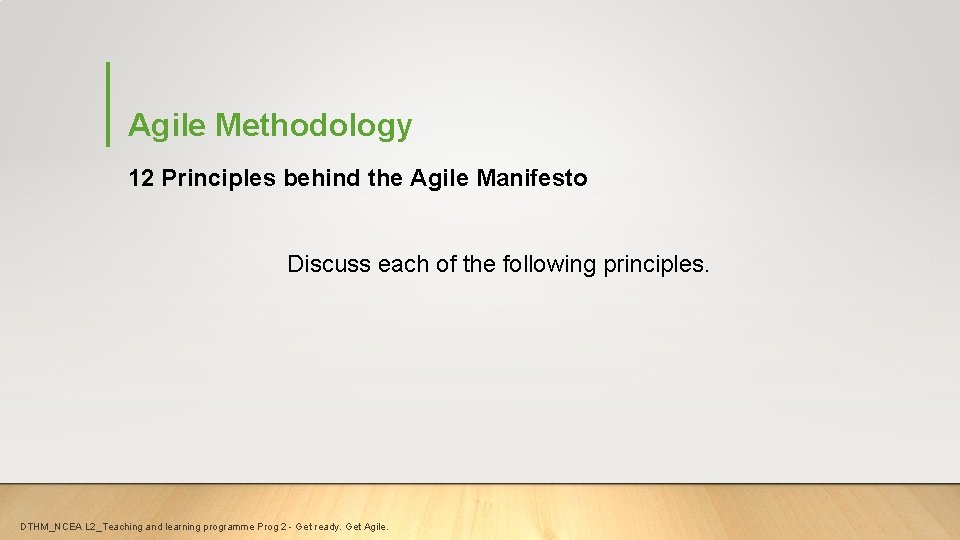 Agile Methodology

12 Principles behind the Agile Manifesto

Discuss each of the following principles.

DTHM_NCEA L2_Teaching and learning programme Prog 2 - Get ready. Get Agile.